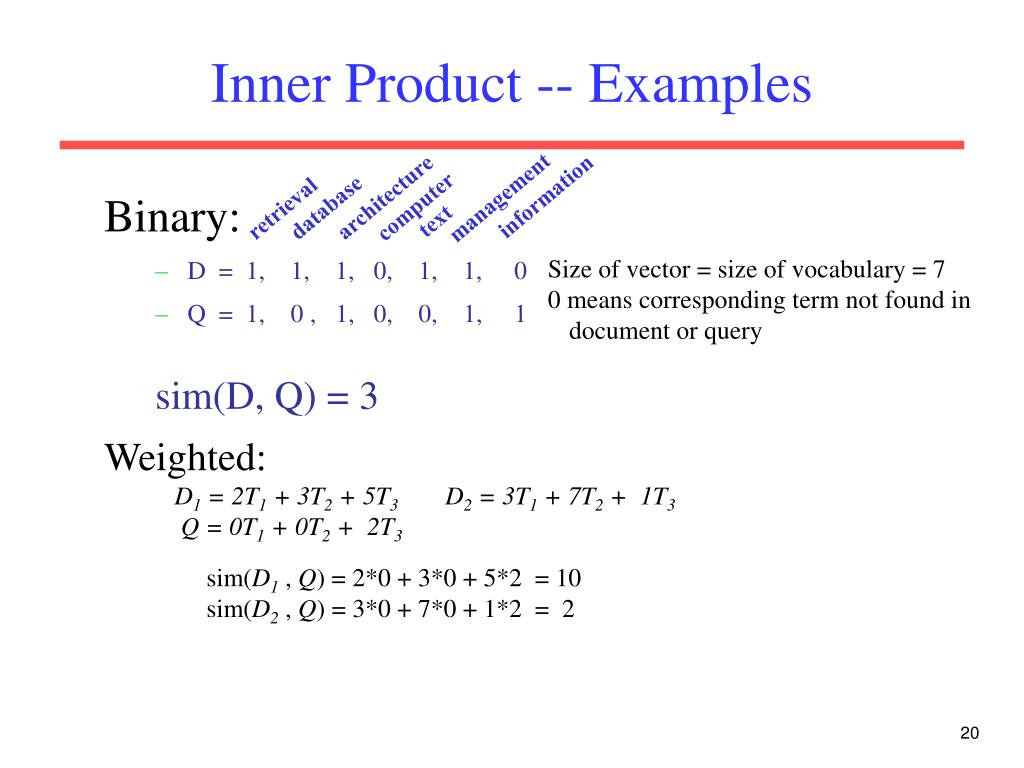 Inner Product -- Examples

Binary:
retrieval database architecture computer text management information

– D = 1, 1, 1, 0, 1, 1, 0
– Q = 1, 0 , 1, 0, 0, 1, 1

Size of vector = size of vocabulary = 7
0 means corresponding term not found in document or query

sim(D, Q) = 3

Weighted:
$D_1 = 2T_1 + 3T_2 + 5T_3$ $D_2 = 3T_1 + 7T_2 + 1T_3$
$Q = 0T_1 + 0T_2 + 2T_3$

sim($D_1$ , $Q$) = 2*0 + 3*0 + 5*2 = 10
sim($D_2$ , $Q$) = 3*0 + 7*0 + 1*2 = 2

20